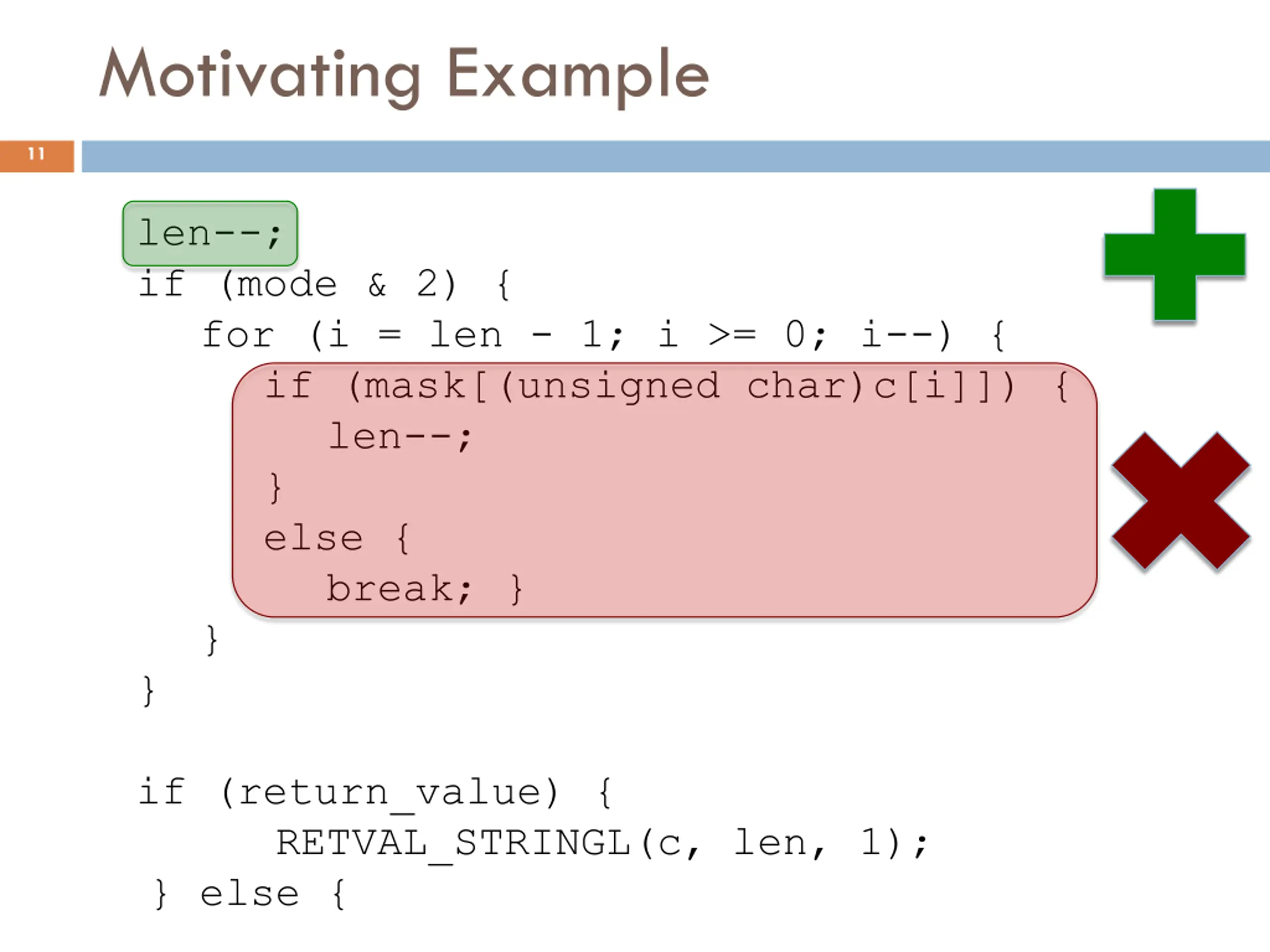 Motivating Example

11

len--;
if (mode & 2) {
   for (i = len - 1; i >= 0; i--) {
      if (mask[(unsigned char)c[i]]) {
         len--;
      }
      else {
         break; }
   }
}

if (return_value) {
      RETVAL_STRINGL(c, len, 1);
} else {